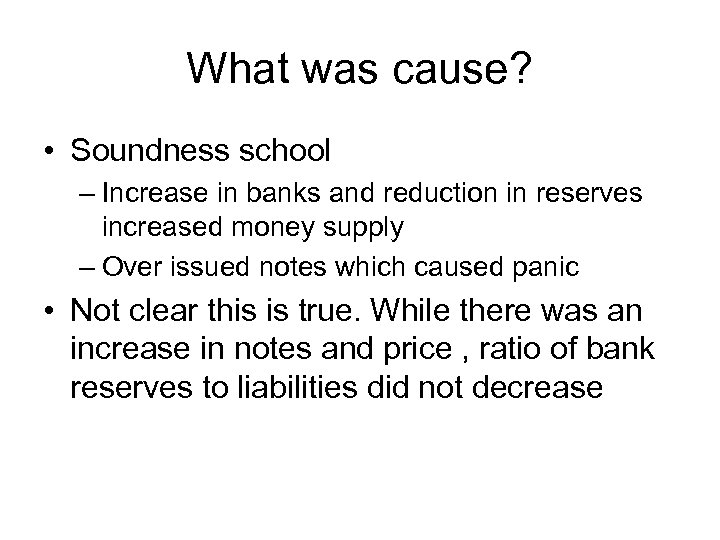 What was cause?

• Soundness school
– Increase in banks and reduction in reserves increased money supply
– Over issued notes which caused panic

• Not clear this is true. While there was an increase in notes and price , ratio of bank reserves to liabilities did not decrease